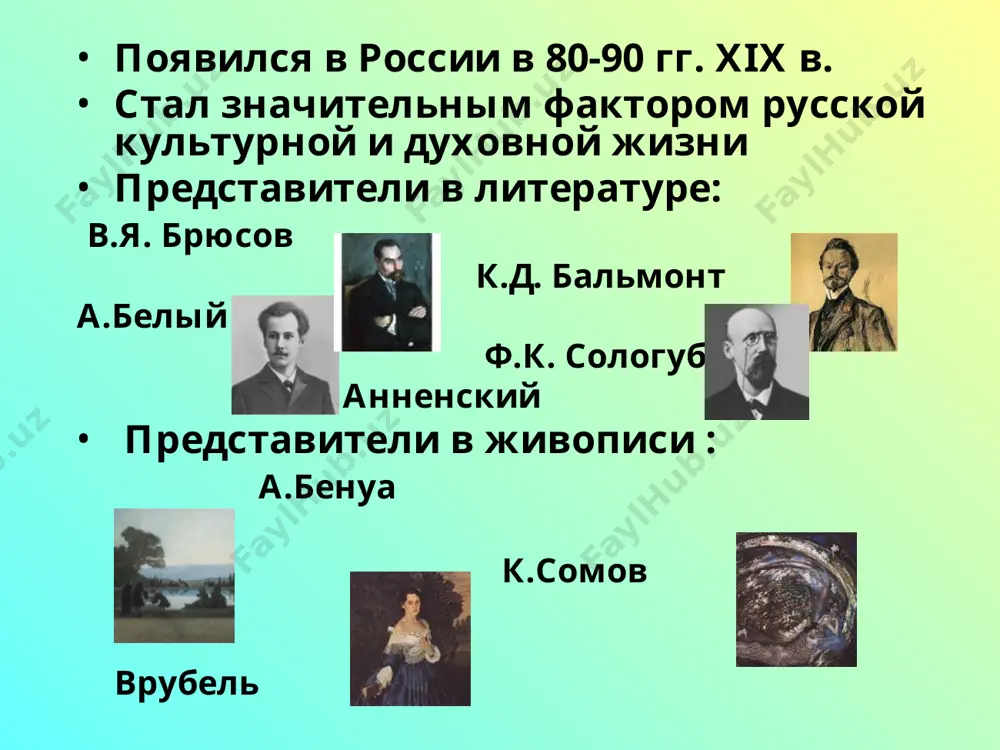 • Появился в России в 80-90 гг. XIX в.
• Стал значительным фактором русской культурной и духовной жизни
• Представители в литературе:

В.Я. Брюсов

К.Д. Бальмонт

А.Белый

Ф.К. Сологуб

Анненский

• Представители в живописи :

А.Бенуа

К.Сомов

Врубель

FaylHub.uz